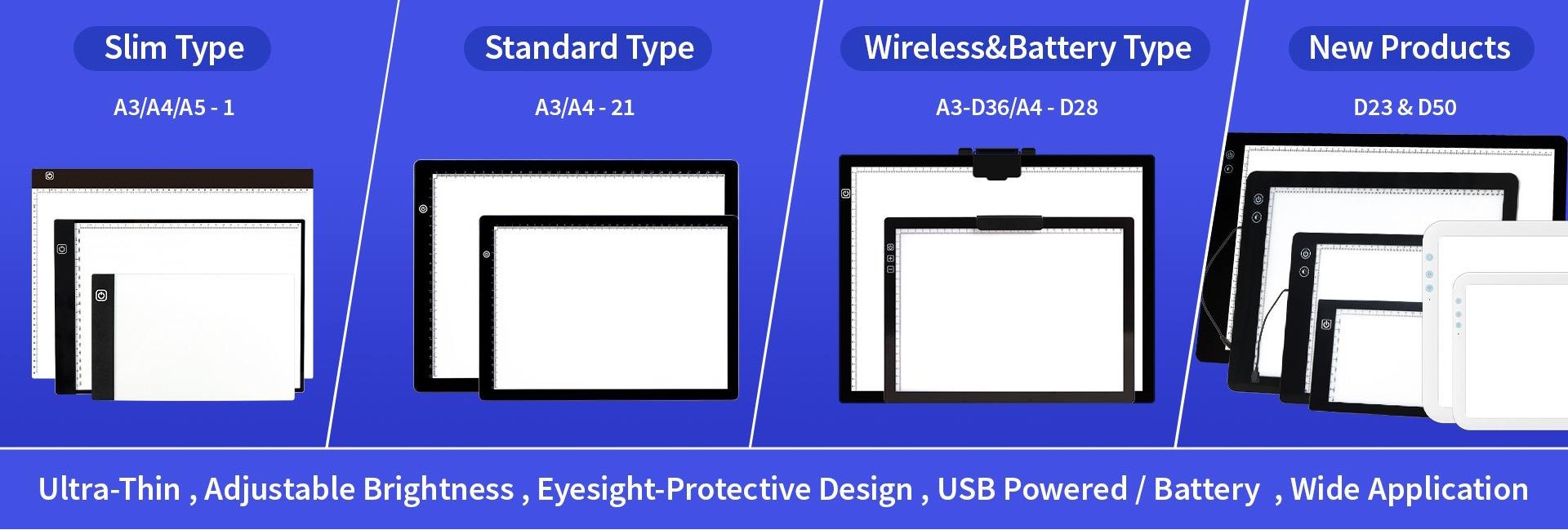 Slim Type
A3/A4/A5 - 1

Standard Type
A3/A4 - 21

Wireless&Battery Type
A3-D36/A4 - D28

New Products
D23 & D50

Ultra-Thin , Adjustable Brightness , Eyesight-Protective Design , USB Powered / Battery , Wide Application